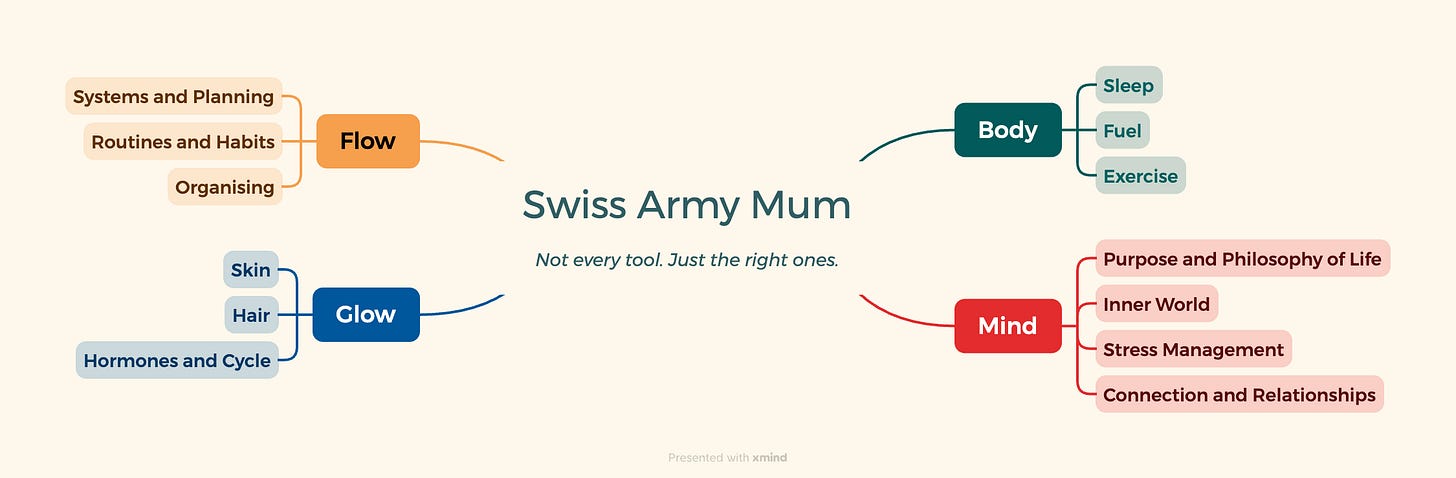 Swiss Army Mum

Not every tool. Just the right ones.

Flow
Systems and Planning
Routines and Habits
Organising

Glow
Skin
Hair
Hormones and Cycle

Body
Sleep
Fuel
Exercise

Mind
Purpose and Philosophy of Life
Inner World
Stress Management
Connection and Relationships

Presented with xmind